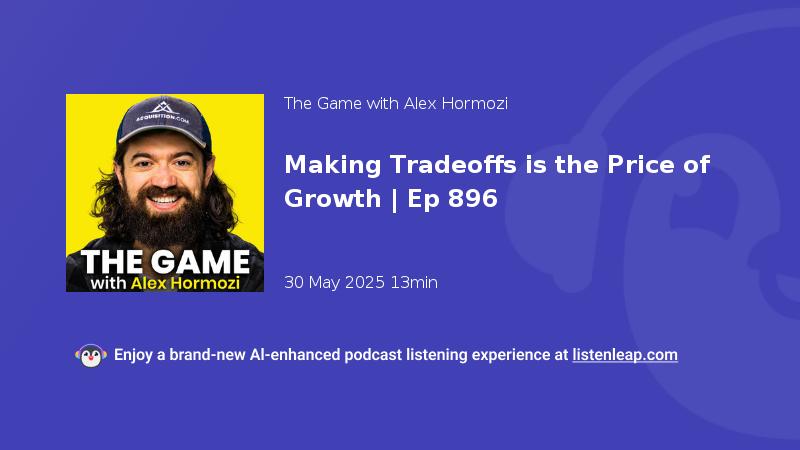 ACQUISITION.COM

THE GAME
with Alex Hormozi

The Game with Alex Hormozi

Making Tradeoffs is the Price of Growth | Ep 896

30 May 2025 13min

Enjoy a brand-new AI-enhanced podcast listening experience at listenleap.com